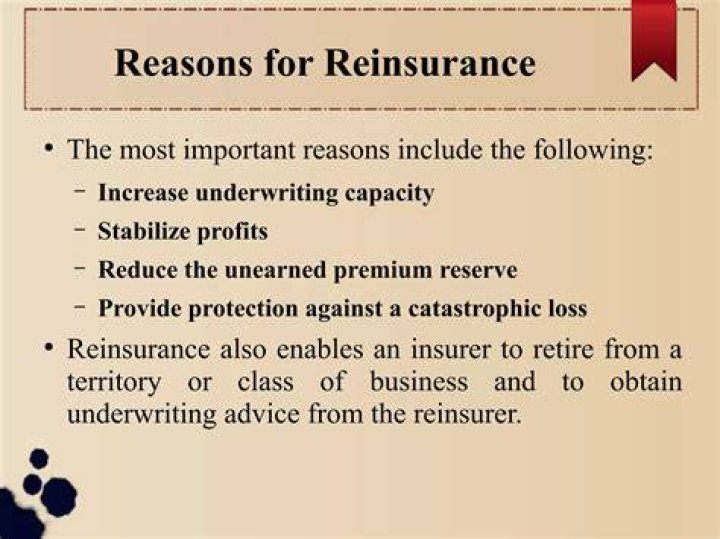 Reasons for Reinsurance

• The most important reasons include the following:
  – Increase underwriting capacity
  – Stabilize profits
  – Reduce the unearned premium reserve
  – Provide protection against a catastrophic loss
• Reinsurance also enables an insurer to retire from a territory or class of business and to obtain underwriting advice from the reinsurer.